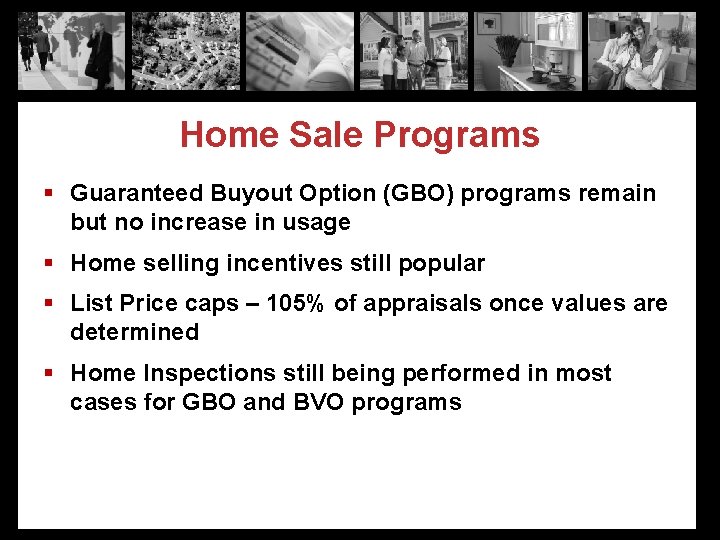 Home Sale Programs

▪ Guaranteed Buyout Option (GBO) programs remain but no increase in usage

▪ Home selling incentives still popular

▪ List Price caps – 105% of appraisals once values are determined

▪ Home Inspections still being performed in most cases for GBO and BVO programs